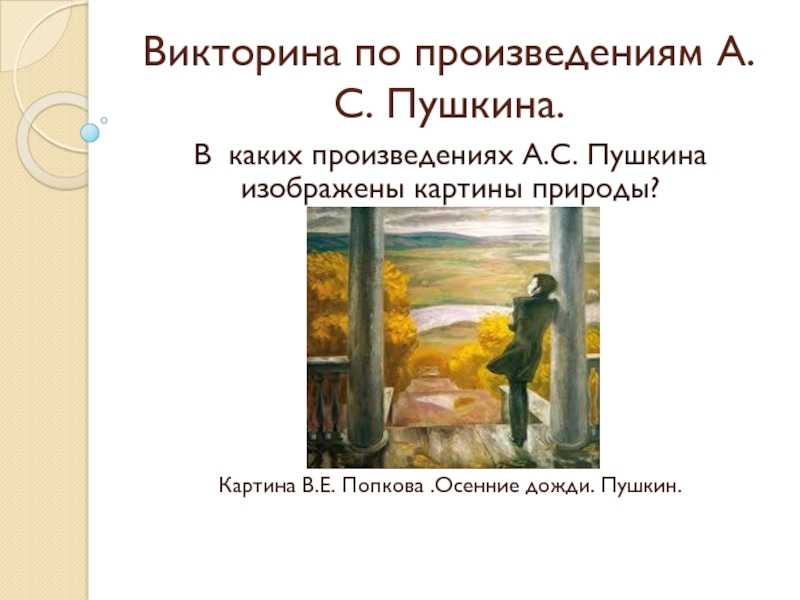 Викторина по произведениям А. С. Пушкина.

В каких произведениях А.С. Пушкина изображены картины природы?

Картина В.Е. Попкова .Осенние дожди. Пушкин.